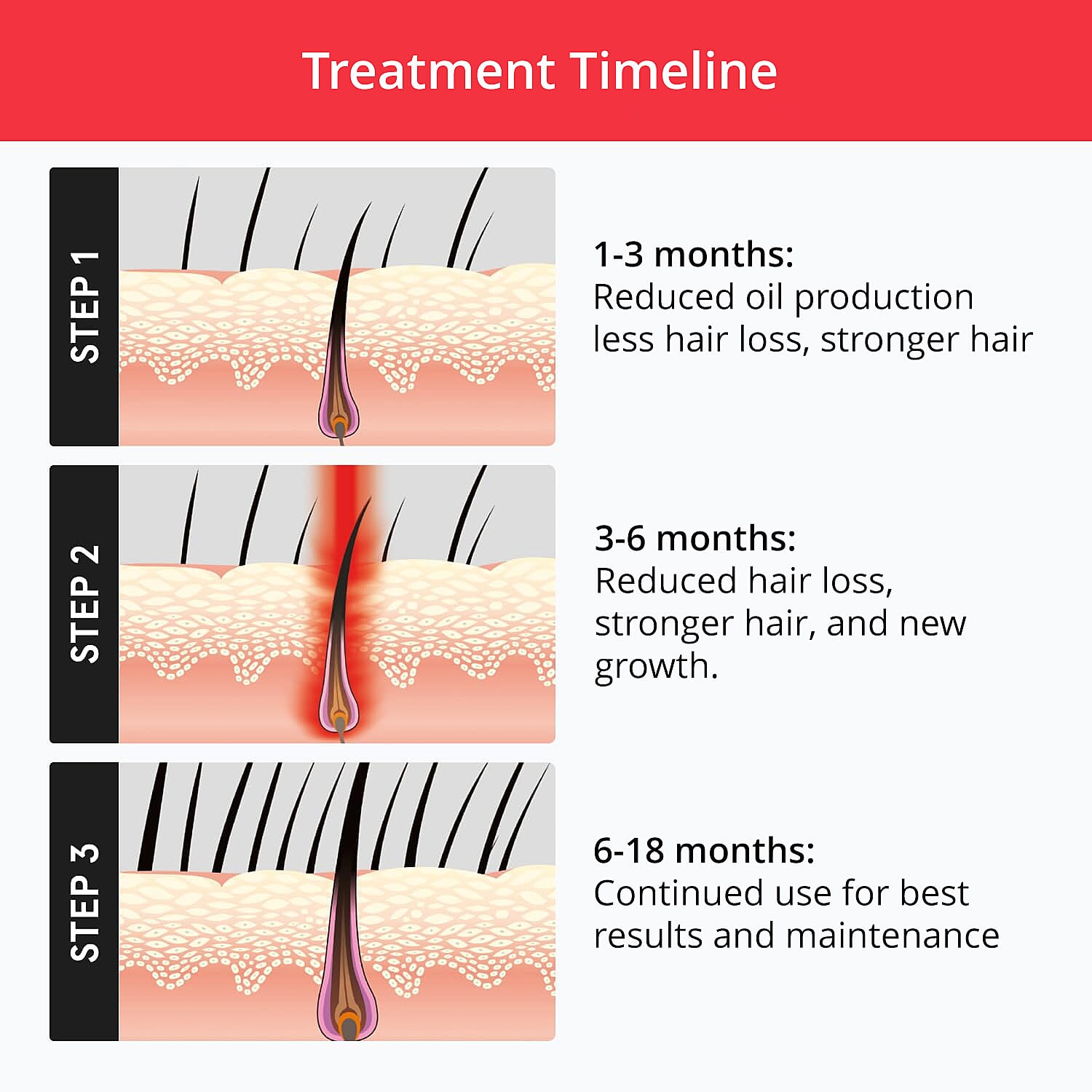 Treatment Timeline

STEP 1

1-3 months:
Reduced oil production less hair loss, stronger hair

STEP 2

3-6 months:
Reduced hair loss, stronger hair, and new growth.

STEP 3

6-18 months:
Continued use for best results and maintenance